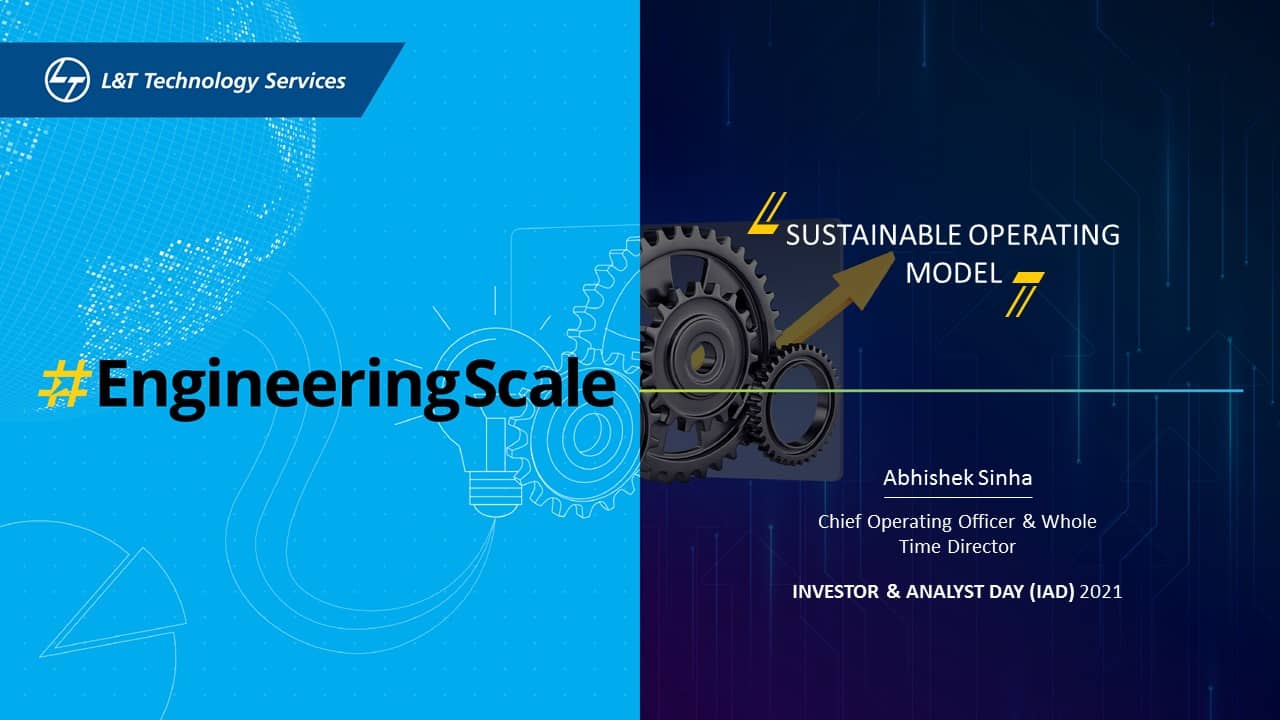 L&T Technology Services

#EngineeringScale

SUSTAINABLE OPERATING MODEL

Abhishek Sinha

Chief Operating Officer & Whole Time Director

INVESTOR & ANALYST DAY (IAD) 2021